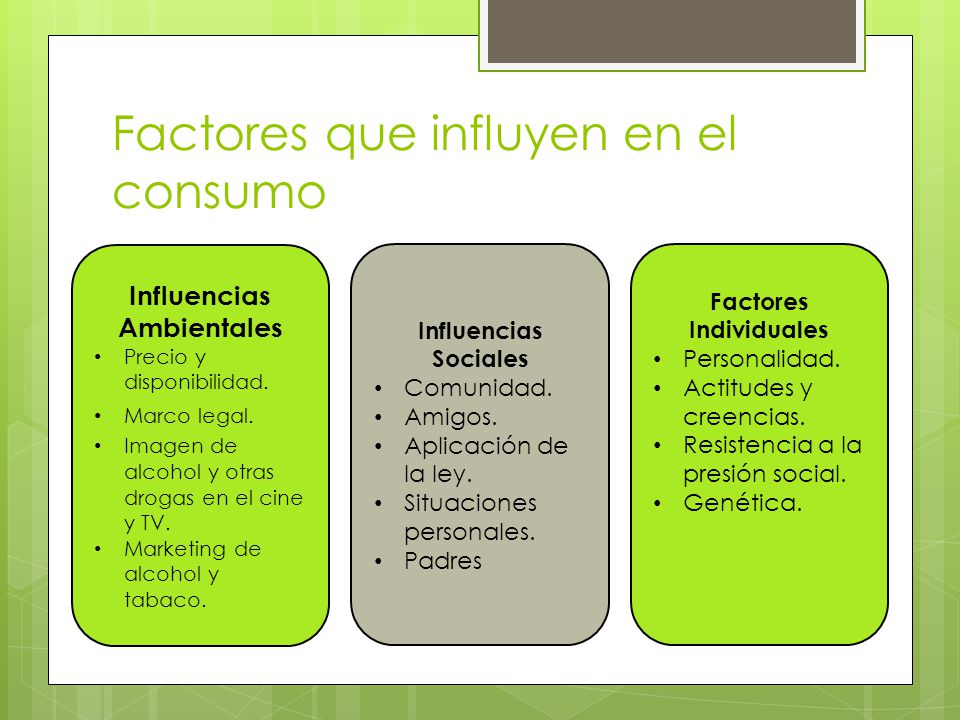 Factores que influyen en el consumo

Influencias Ambientales
• Precio y disponibilidad.
• Marco legal.
• Imagen de alcohol y otras drogas en el cine y TV.
• Marketing de alcohol y tabaco.

Influencias Sociales
• Comunidad.
• Amigos.
• Aplicación de la ley.
• Situaciones personales.
• Padres

Factores Individuales
• Personalidad.
• Actitudes y creencias.
• Resistencia a la presión social.
• Genética.